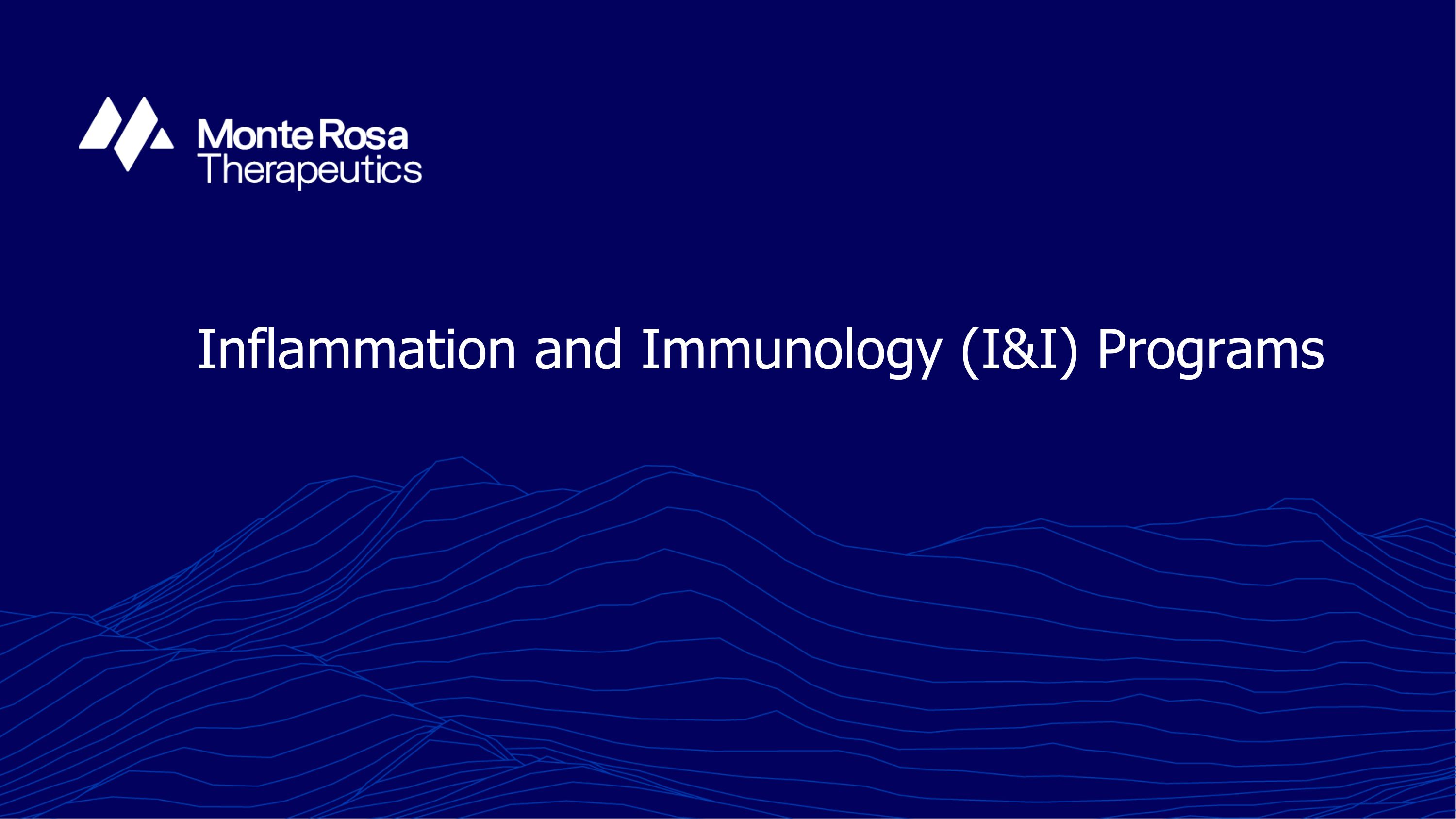 Monte Rosa
Therapeutics

Inflammation and Immunology (I&I) Programs